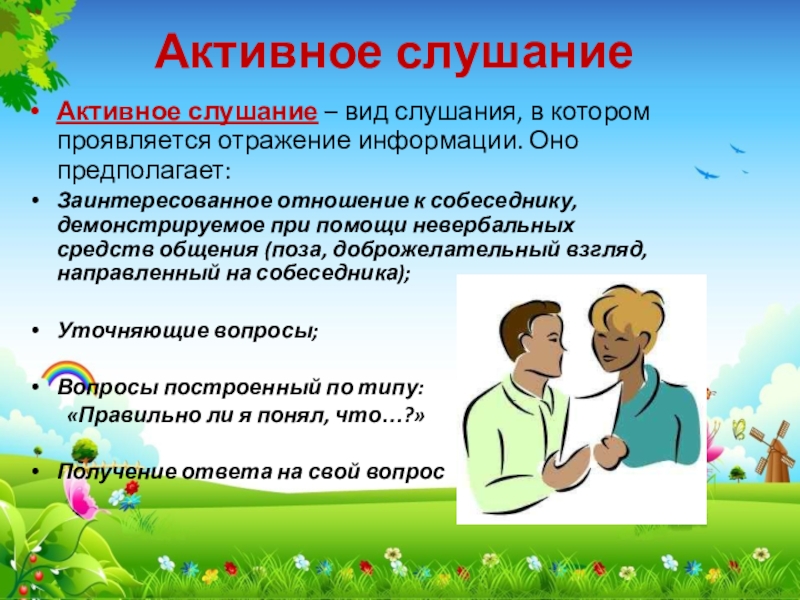 Активное слушание

• Активное слушание – вид слушания, в котором проявляется отражение информации. Оно предполагает:

• Заинтересованное отношение к собеседнику, демонстрируемое при помощи невербальных средств общения (поза, доброжелательный взгляд, направленный на собеседника);

• Уточняющие вопросы;

• Вопросы построенный по типу: «Правильно ли я понял, что…?»

• Получение ответа на свой вопрос